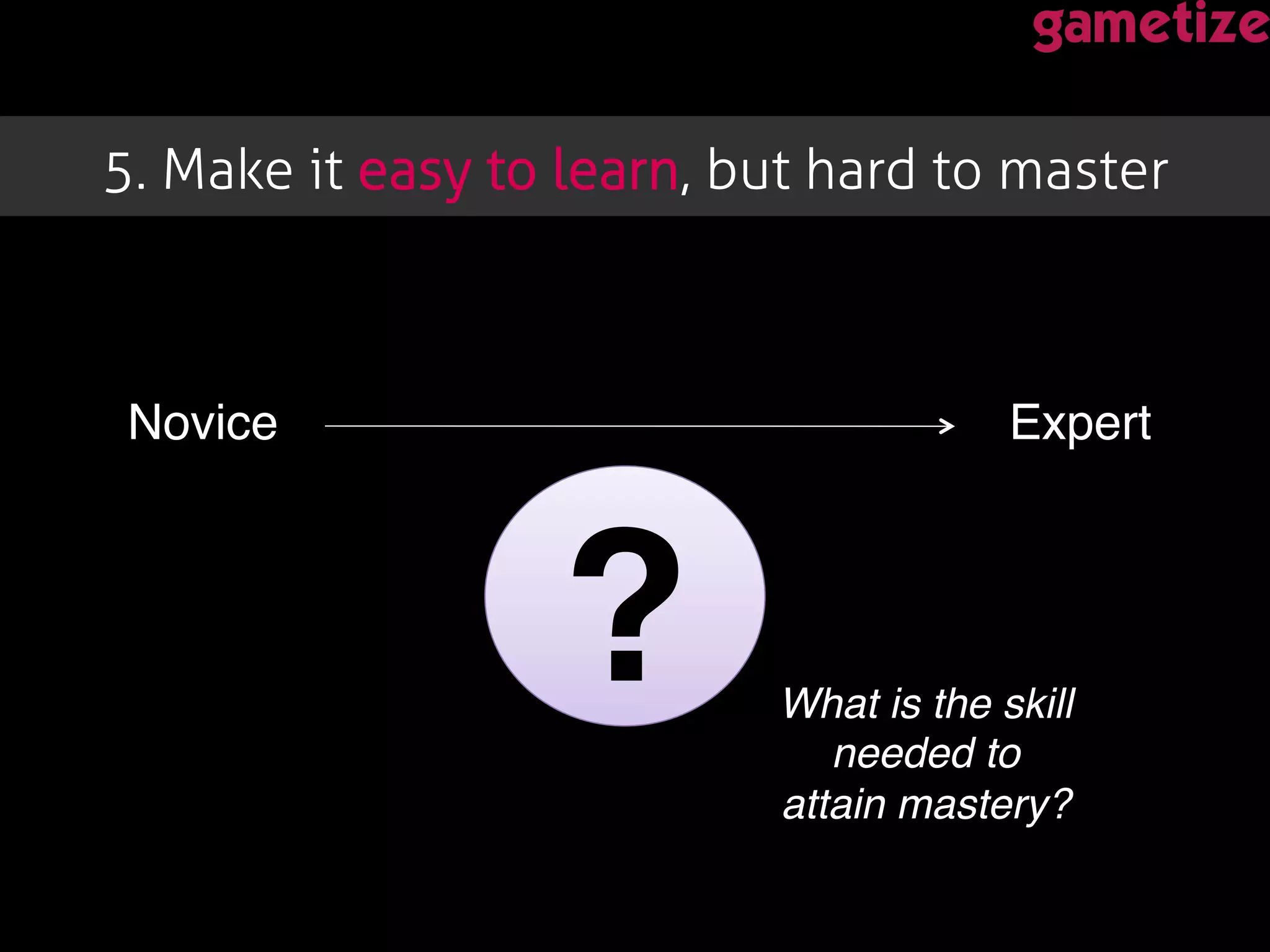 gametize

5. Make it easy to learn, but hard to master

Novice Expert

?

What is the skill needed to attain mastery?